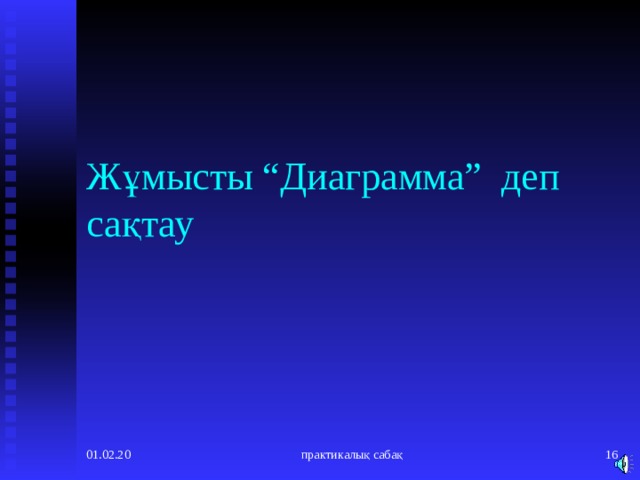 Жұмысты “Диаграмма” деп сақтау

01.02.20

практикалық сабақ

16